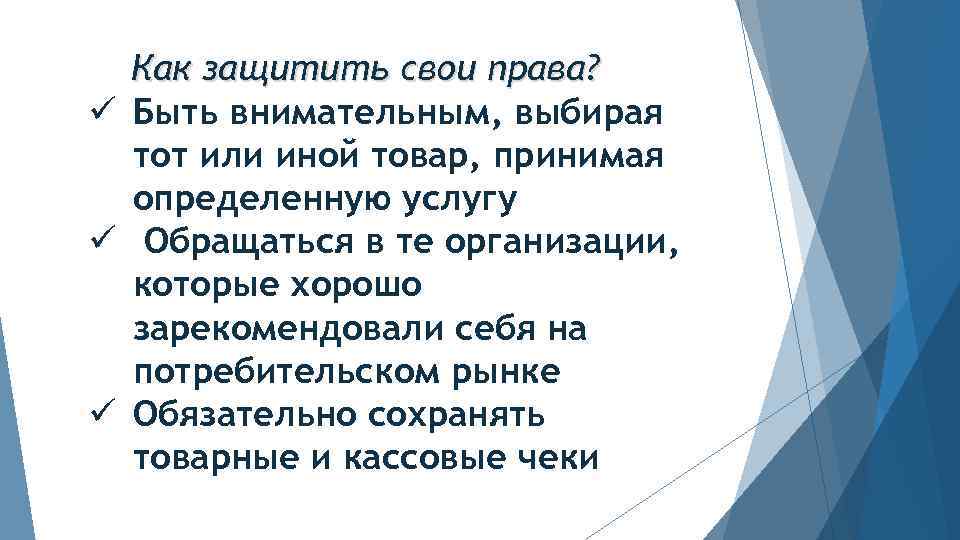 Как защитить свои права?

✓ Быть внимательным, выбирая тот или иной товар, принимая определенную услугу

✓ Обращаться в те организации, которые хорошо зарекомендовали себя на потребительском рынке

✓ Обязательно сохранять товарные и кассовые чеки